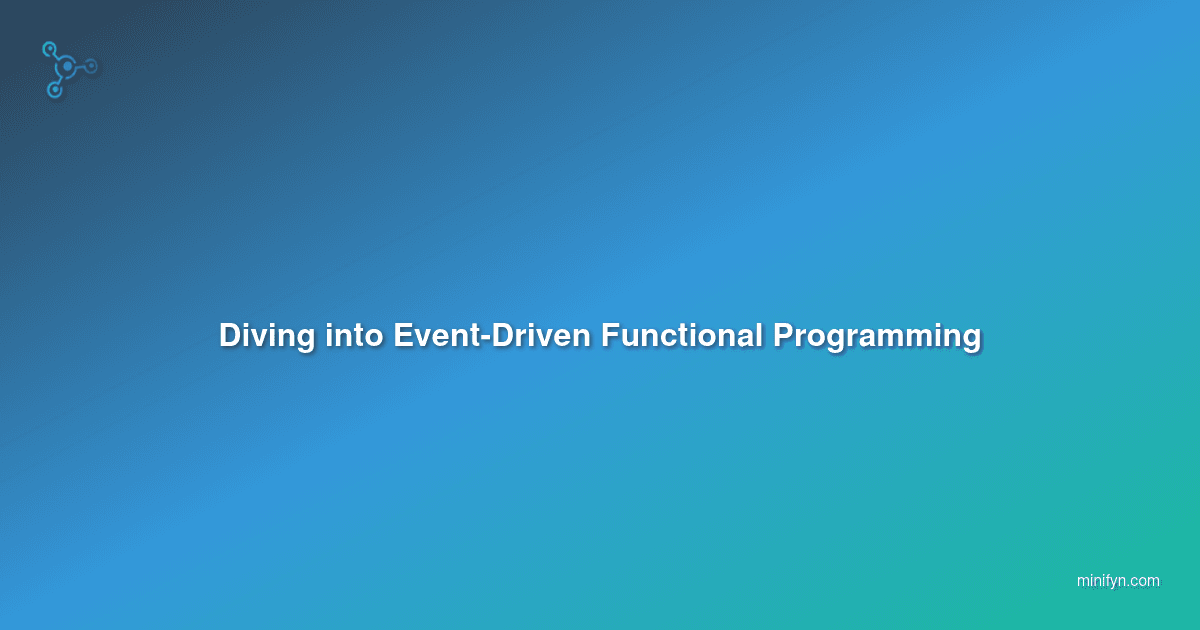 Diving into Event-Driven Functional Programming

minifyn.com